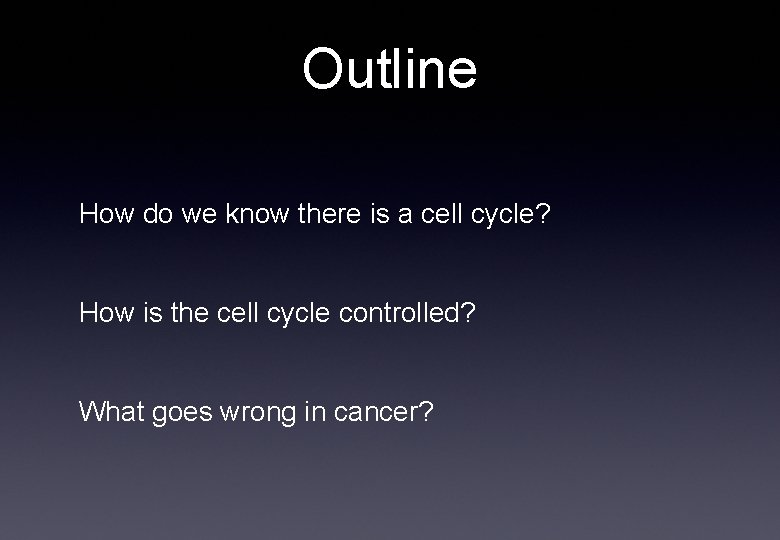 Outline

How do we know there is a cell cycle?

How is the cell cycle controlled?

What goes wrong in cancer?